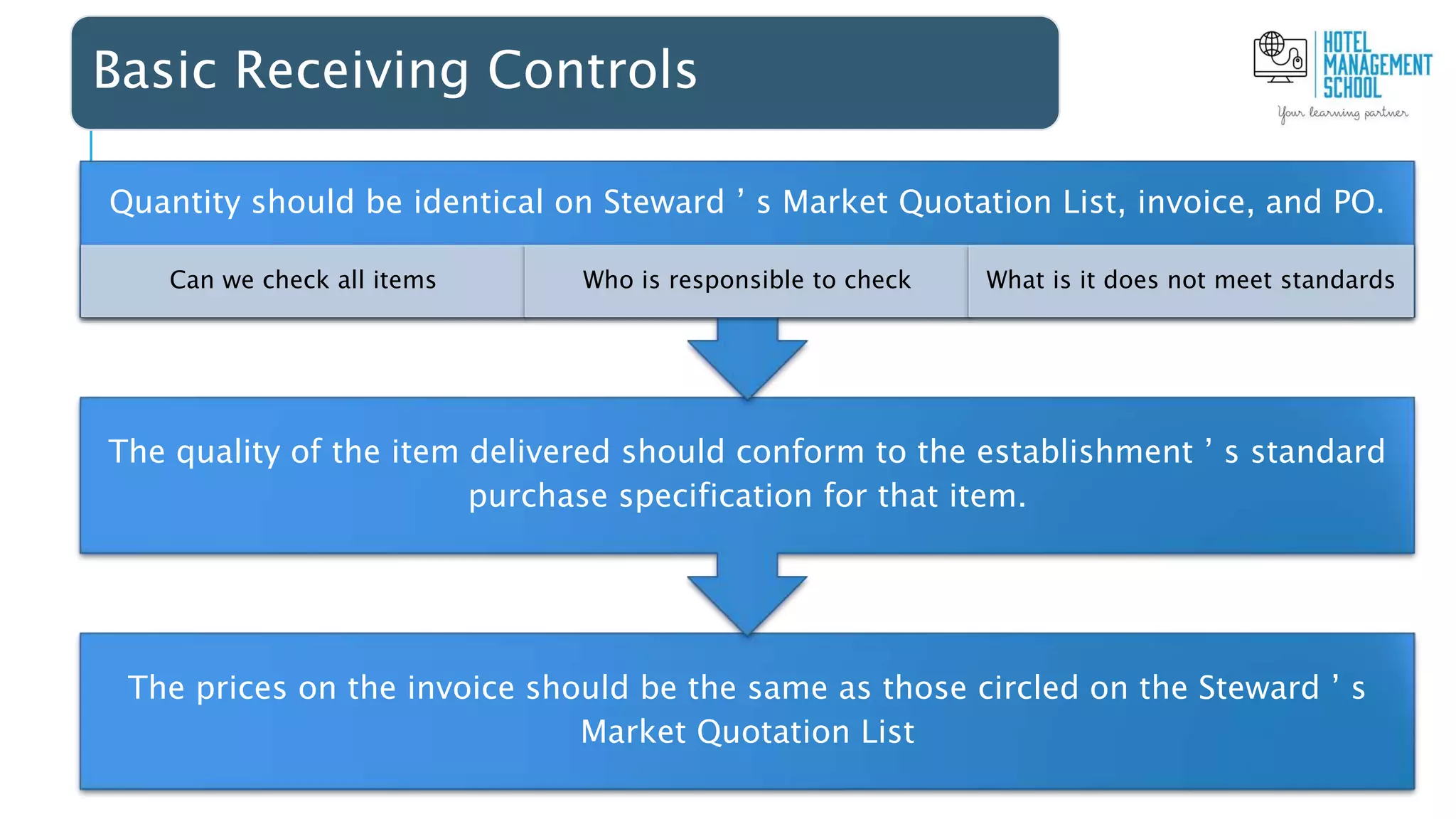 Basic Receiving Controls

HOTEL MANAGEMENT SCHOOL
Your learning partner

Quantity should be identical on Steward ’ s Market Quotation List, invoice, and PO.

Can we check all items

Who is responsible to check

What is it does not meet standards

The quality of the item delivered should conform to the establishment ’ s standard purchase specification for that item.

The prices on the invoice should be the same as those circled on the Steward ’ s Market Quotation List